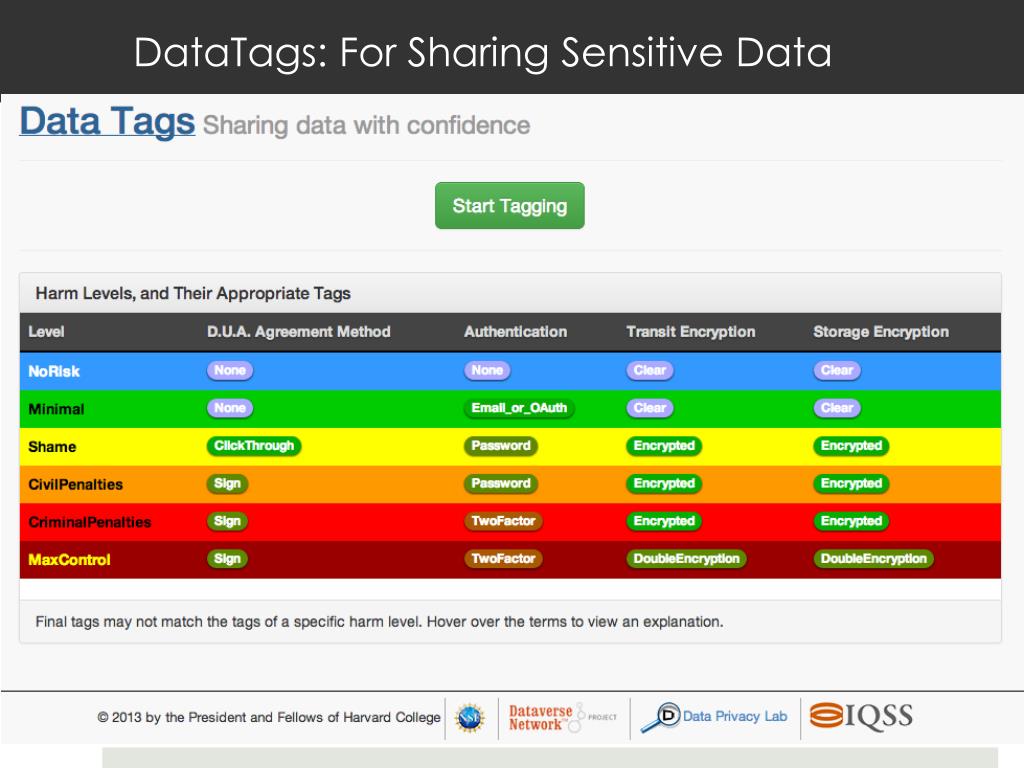 DataTags: For Sharing Sensitive Data

Data Tags Sharing data with confidence

Start Tagging

Harm Levels, and Their Appropriate Tags

| Level | D.U.A. Agreement Method | Authentication | Transit Encryption | Storage Encryption |
|---|---|---|---|---|
| NoRisk | None | None | Clear | Clear |
| Minimal | None | Email_or_OAuth | Clear | Clear |
| Shame | ClickThrough | Password | Encrypted | Encrypted |
| CivilPenalties | Sign | Password | Encrypted | Encrypted |
| CriminalPenalties | Sign | TwoFactor | Encrypted | Encrypted |
| MaxControl | Sign | TwoFactor | DoubleEncryption | DoubleEncryption |

Final tags may not match the tags of a specific harm level. Hover over the terms to view an explanation.

© 2013 by the President and Fellows of Harvard College NSF Dataverse Network PROJECT Data Privacy Lab IQSS